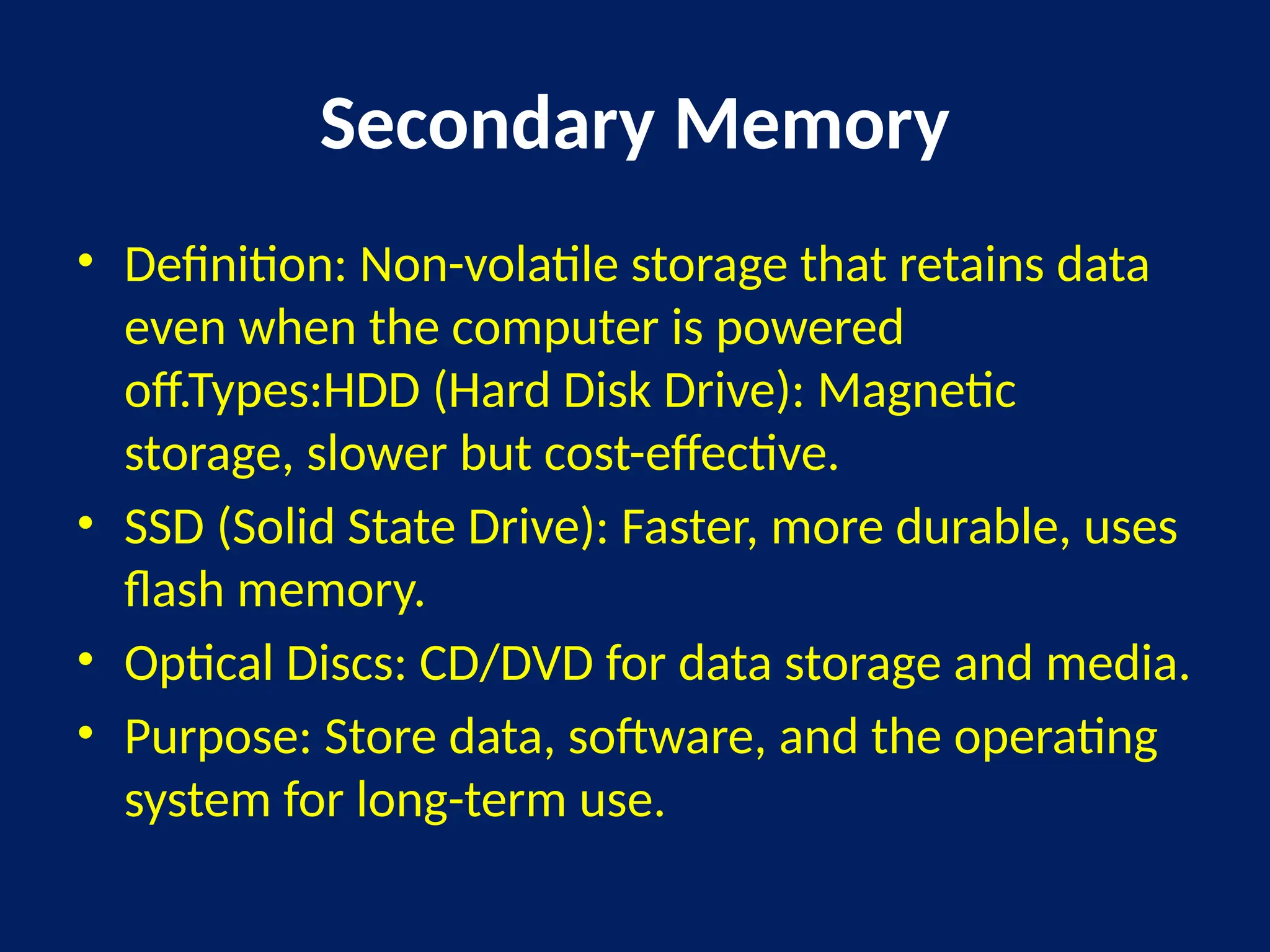 Secondary Memory

• Definition: Non-volatile storage that retains data even when the computer is powered off.Types:HDD (Hard Disk Drive): Magnetic storage, slower but cost-effective.
• SSD (Solid State Drive): Faster, more durable, uses flash memory.
• Optical Discs: CD/DVD for data storage and media.
• Purpose: Store data, software, and the operating system for long-term use.